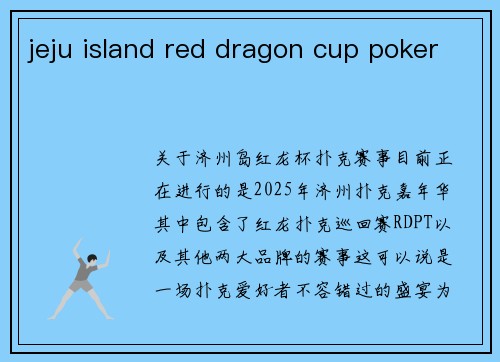 jeju island red dragon cup poker

关于济州岛红龙杯扑克赛事目前正在进行的是2025年济州扑克嘉年华其中包含了红龙扑克巡回赛RDPT以及其他两大品牌的赛事这可以说是一场扑克爱好者不容错过的盛宴为